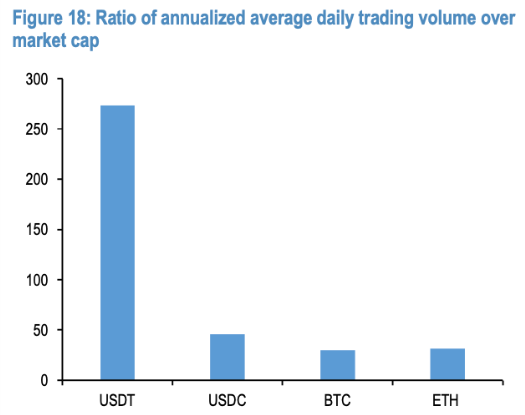 Figure 18: Ratio of annualized average daily trading volume over market cap

300
250
200
150
100
50
0

USDT
USDC
BTC
ETH